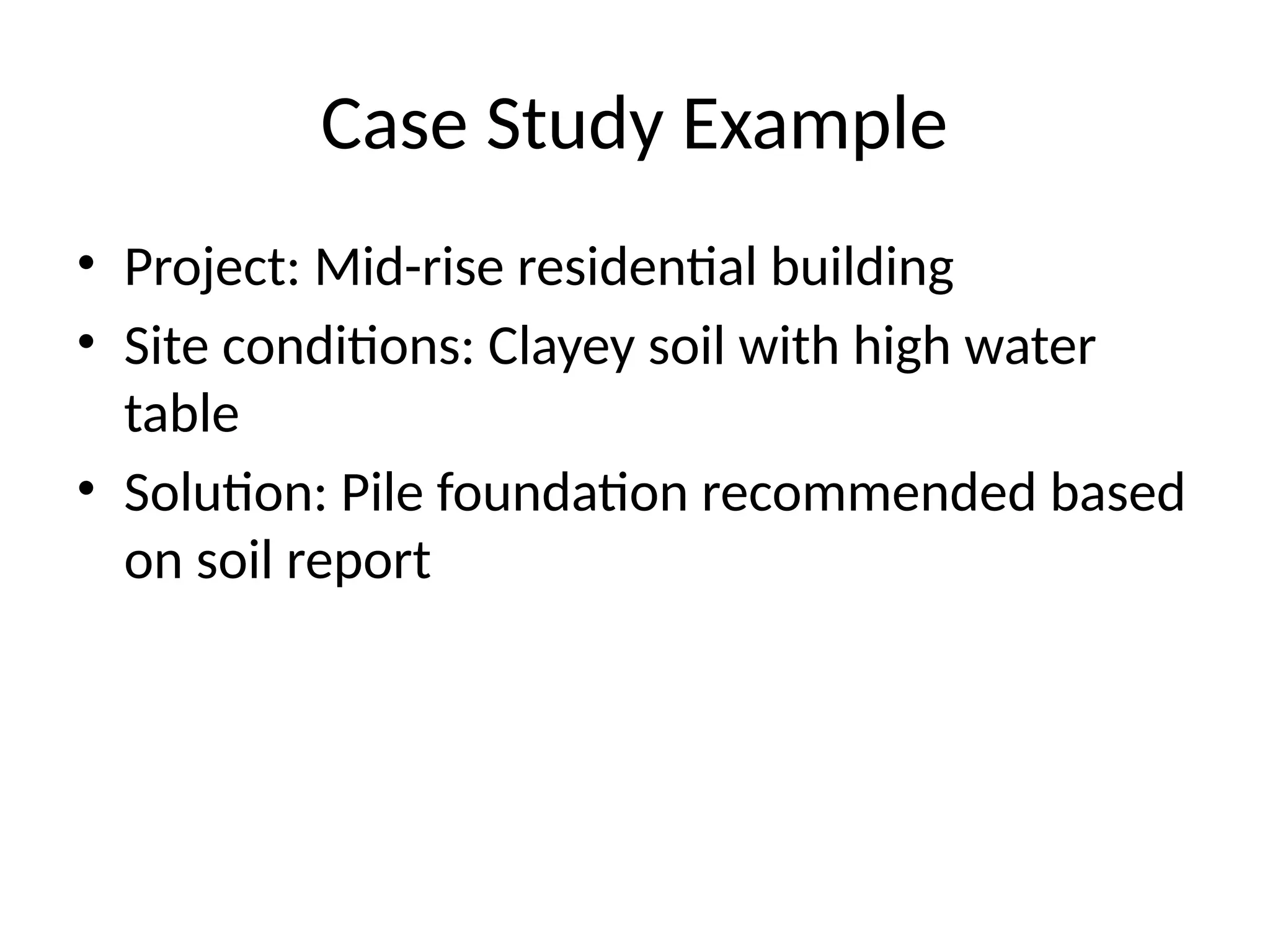 Case Study Example

• Project: Mid-rise residential building
• Site conditions: Clayey soil with high water table
• Solution: Pile foundation recommended based on soil report